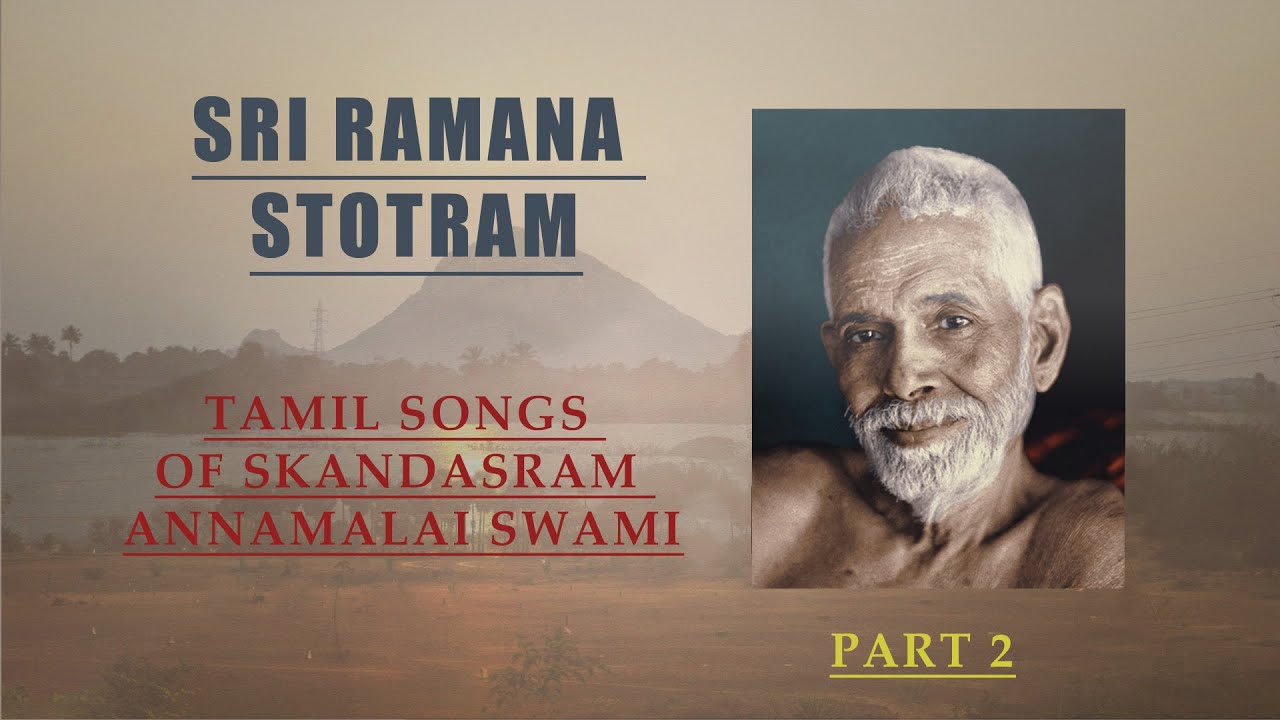 SRI RAMANA STOTRAM

TAMIL SONGS OF SKANDASRAM ANNAMALAI SWAMI

PART 2